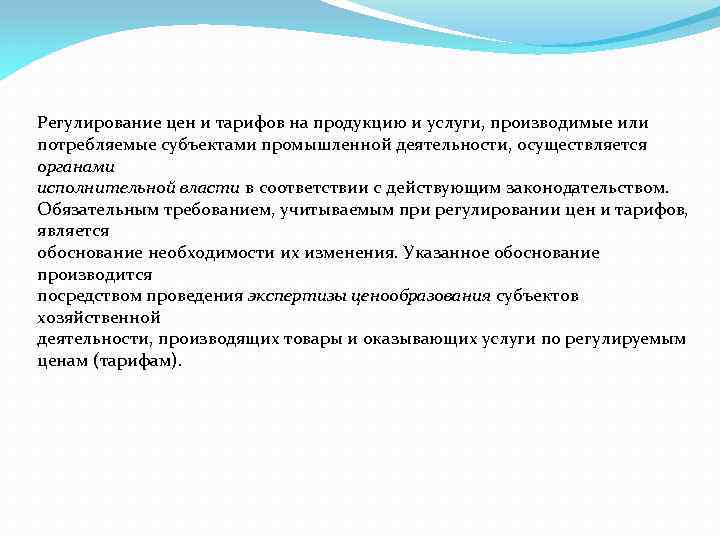 Регулирование цен и тарифов на продукцию и услуги, производимые или потребляемые субъектами промышленной деятельности, осуществляется органами исполнительной власти в соответствии с действующим законодательством. Обязательным требованием, учитываемым при регулировании цен и тарифов, является обоснование необходимости их изменения. Указанное обоснование производится посредством проведения экспертизы ценообразования субъектов хозяйственной деятельности, производящих товары и оказывающих услуги по регулируемым ценам (тарифам).